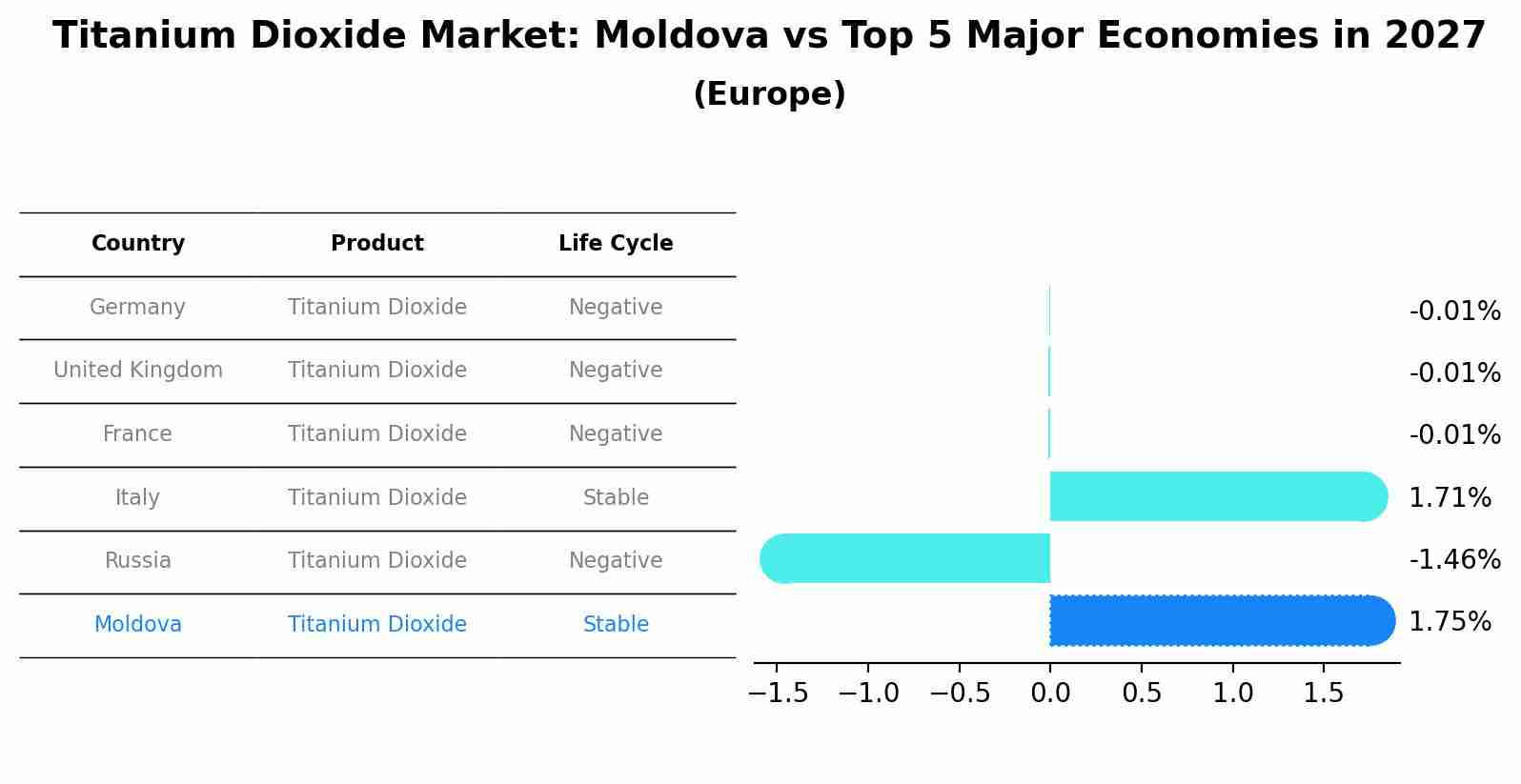 Titanium Dioxide Market: Moldova vs Top 5 Major Economies in 2027
(Europe)

| Country | Product | Life Cycle |
|---|---|---|
| Germany | Titanium Dioxide | Negative |
| United Kingdom | Titanium Dioxide | Negative |
| France | Titanium Dioxide | Negative |
| Italy | Titanium Dioxide | Stable |
| Russia | Titanium Dioxide | Negative |
| Moldova | Titanium Dioxide | Stable |

-0.01%
-0.01%
-0.01%
1.71%
-1.46%
1.75%

−1.5 −1.0 −0.5 0.0 0.5 1.0 1.5